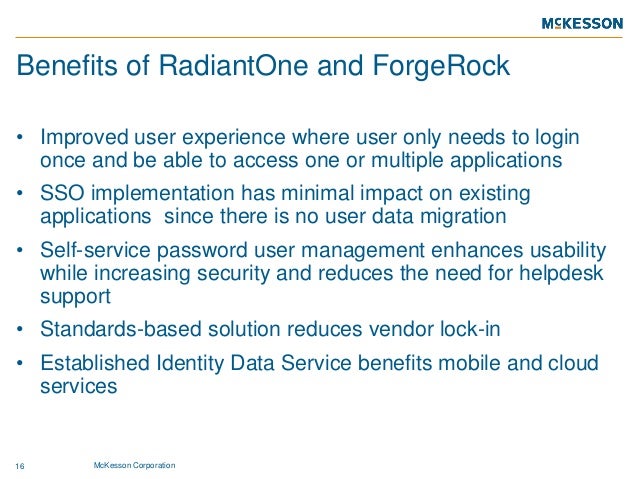 McKESSON

Benefits of RadiantOne and ForgeRock

• Improved user experience where user only needs to login once and be able to access one or multiple applications
• SSO implementation has minimal impact on existing applications  since there is no user data migration
• Self-service password user management enhances usability while increasing security and reduces the need for helpdesk support
• Standards-based solution reduces vendor lock-in
• Established Identity Data Service benefits mobile and cloud services

16 McKesson Corporation